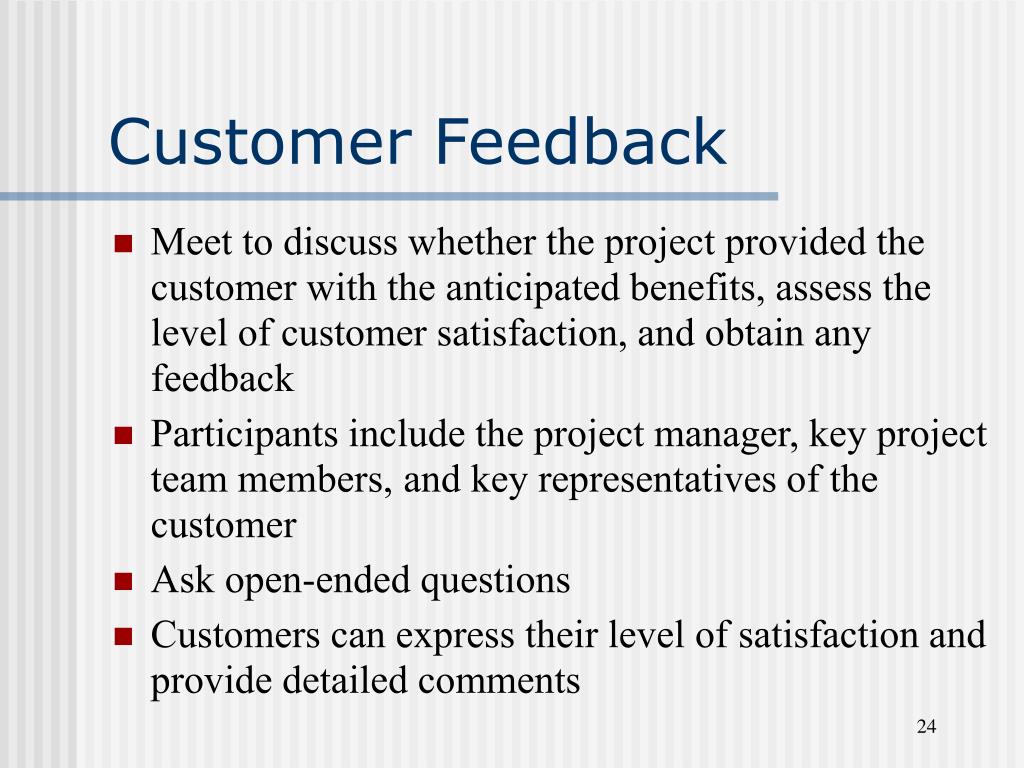 Customer Feedback

- Meet to discuss whether the project provided the customer with the anticipated benefits, assess the level of customer satisfaction, and obtain any feedback
- Participants include the project manager, key project team members, and key representatives of the customer
- Ask open-ended questions
- Customers can express their level of satisfaction and provide detailed comments

24